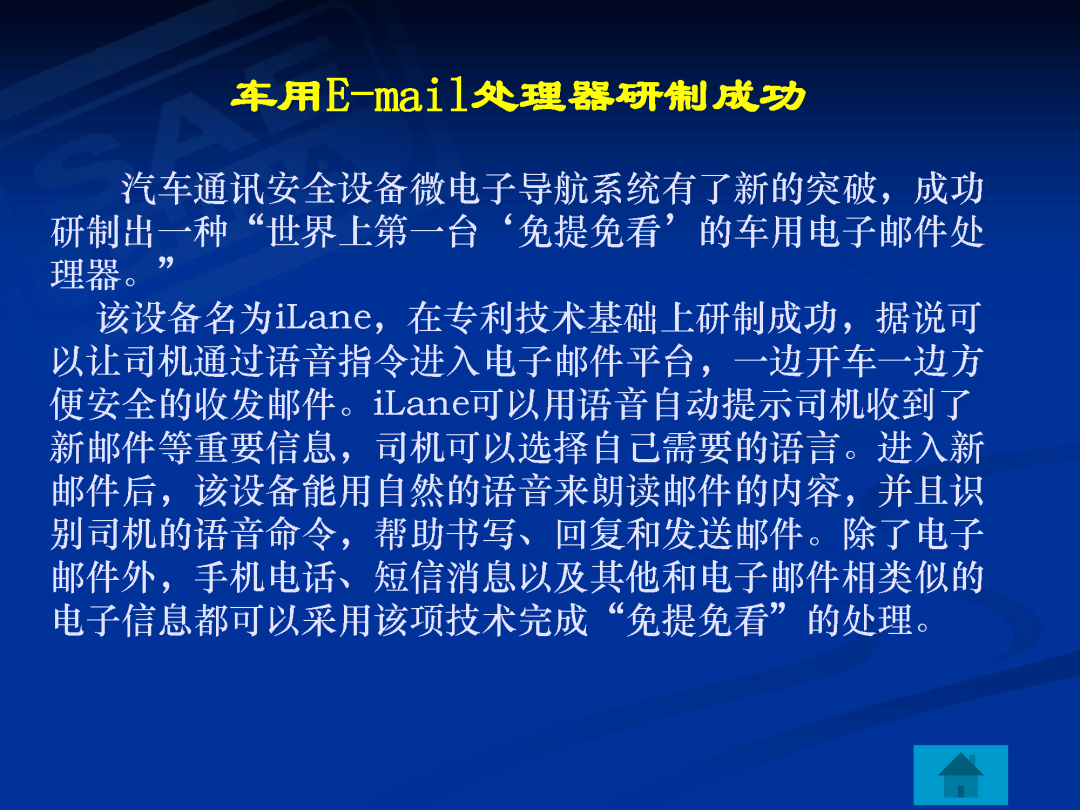 车用E-mail处理器研制成功

汽车通讯安全设备微电子导航系统有了新的突破，成功研制出一种“世界上第一台‘免提免看’的车用电子邮件处理器。”

该设备名为iLane，在专利技术基础上研制成功，据说可以让司机通过语音指令进入电子邮件平台，一边开车一边方便安全的收发邮件。iLane可以用语音自动提示司机收到了新邮件等重要信息，司机可以选择自己需要的语言。进入新邮件后，该设备能用自然的语音来朗读邮件的内容，并且识别司机的语音命令，帮助书写、回复和发送邮件。除了电子邮件外，手机电话、短信消息以及其他和电子邮件相类似的电子信息都可以采用该项技术完成“免提免看”的处理。